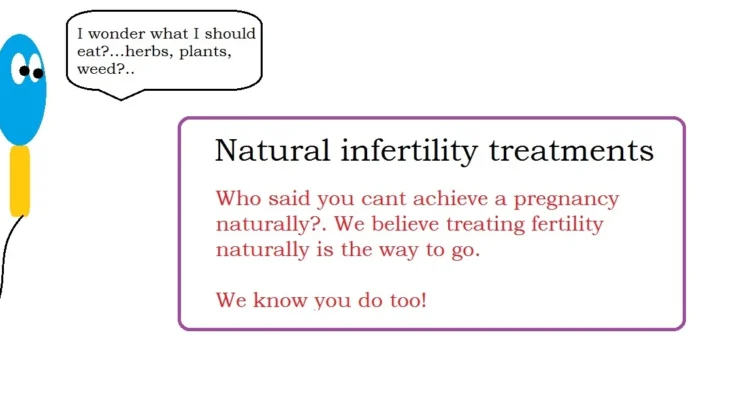 I wonder what I should eat?...herbs, plants, weed?..

Natural infertility treatments

Who said you cant achieve a pregnancy naturally?. We believe treating fertility naturally is the way to go.

We know you do too!